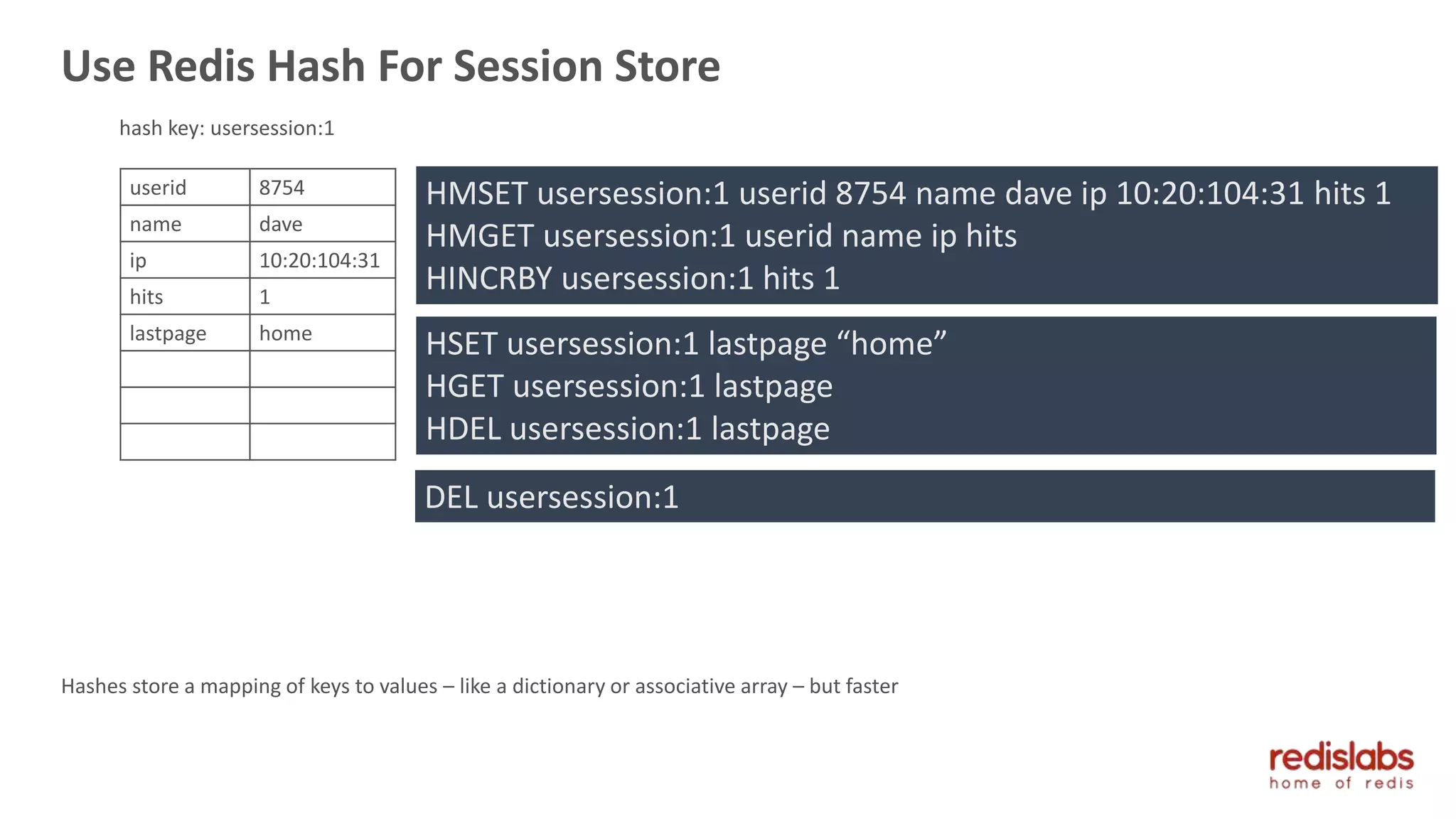 Use Redis Hash For Session Store

hash key: usersession:1

| userid | 8754 |
|---|---|
| name | dave |
| ip | 10:20:104:31 |
| hits | 1 |
| lastpage | home |
| | |
| | |
| | |

HMSET usersession:1 userid 8754 name dave ip 10:20:104:31 hits 1
HMGET usersession:1 userid name ip hits
HINCRBY usersession:1 hits 1

HSET usersession:1 lastpage “home”
HGET usersession:1 lastpage
HDEL usersession:1 lastpage

DEL usersession:1

Hashes store a mapping of keys to values – like a dictionary or associative array – but faster

redislabs
home of redis